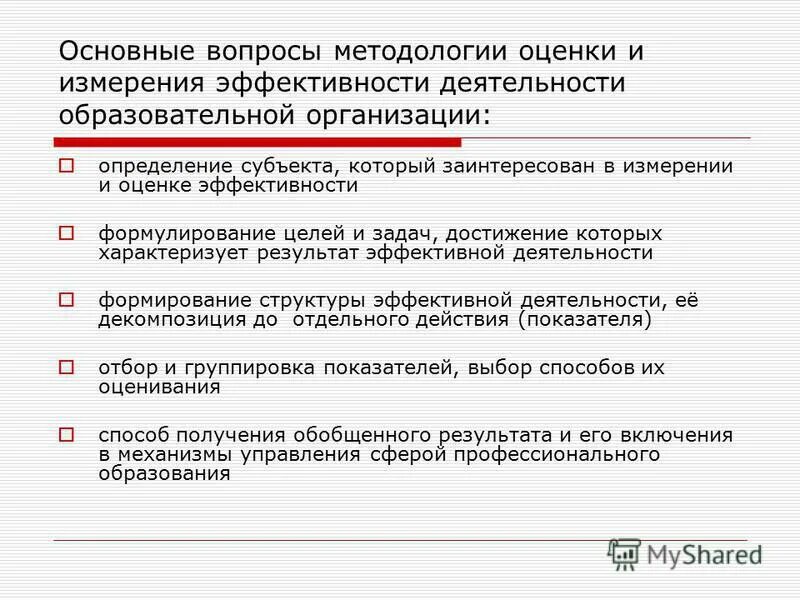 Основные вопросы методологии оценки и измерения эффективности деятельности образовательной организации:

определение субъекта, который заинтересован в измерении и оценке эффективности

формулирование целей и задач, достижение которых характеризует результат эффективной деятельности

формирование структуры эффективной деятельности, её декомпозиция до отдельного действия (показателя)

отбор и группировка показателей, выбор способов их оценивания

способ получения обобщенного результата и его включения в механизмы управления сферой профессионального образования

MyShared